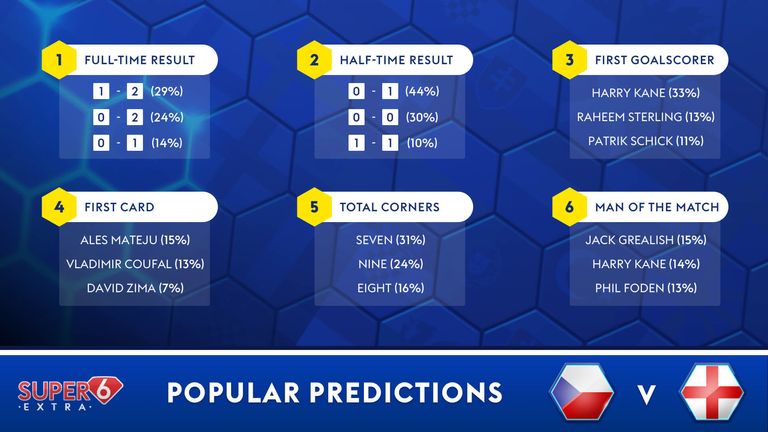 1 FULL-TIME RESULT
1 - 2 (29%)
0 - 2 (24%)
0 - 1 (14%)

2 HALF-TIME RESULT
0 - 1 (44%)
0 - 0 (30%)
1 - 1 (10%)

3 FIRST GOALSCORER
HARRY KANE (33%)
RAHEEM STERLING (13%)
PATRIK SCHICK (11%)

4 FIRST CARD
ALES MATEJU (15%)
VLADIMIR COUFAL (13%)
DAVID ZIMA (7%)

5 TOTAL CORNERS
SEVEN (31%)
NINE (24%)
EIGHT (16%)

6 MAN OF THE MATCH
JACK GREALISH (15%)
HARRY KANE (14%)
PHIL FODEN (13%)

SUPER 6 EXTRA

POPULAR PREDICTIONS

V